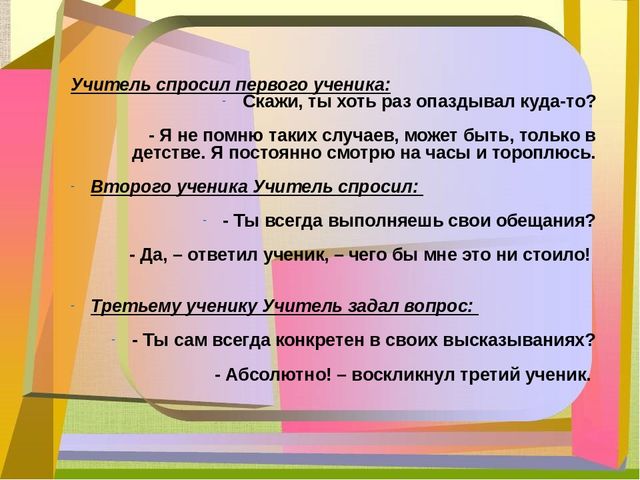 Учитель спросил первого ученика:

- Скажи, ты хоть раз опаздывал куда-то?

- Я не помню таких случаев, может быть, только в детстве. Я постоянно смотрю на часы и тороплюсь.

- Второго ученика Учитель спросил:

- - Ты всегда выполняешь свои обещания?

- Да, – ответил ученик, – чего бы мне это ни стоило!

- Третьему ученику Учитель задал вопрос:

- - Ты сам всегда конкретен в своих высказываниях?

- Абсолютно! – воскликнул третий ученик.